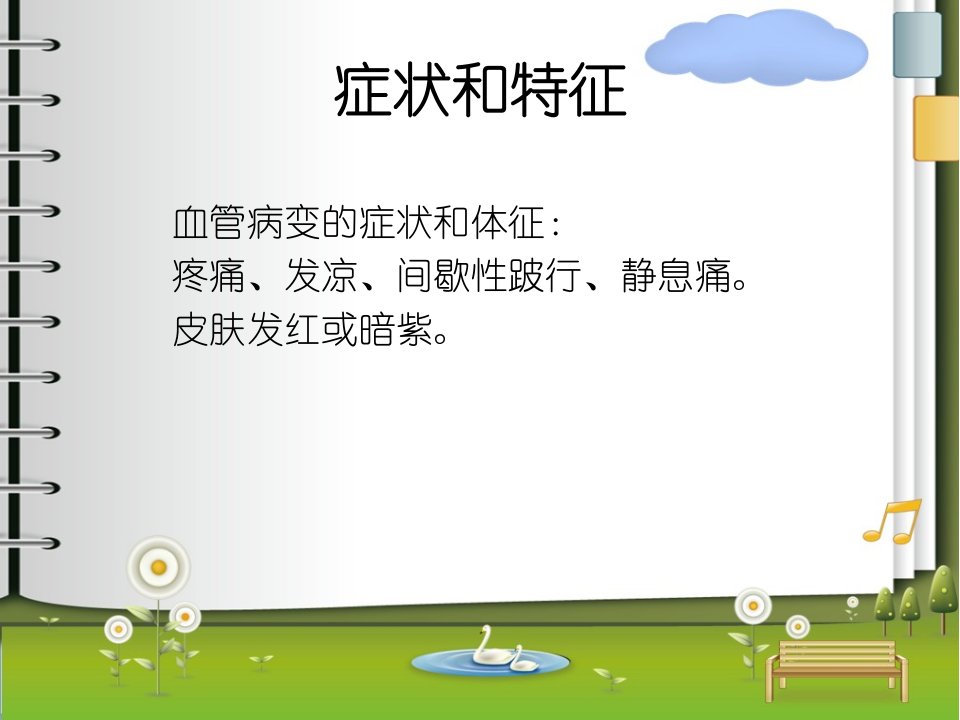 症状和特征

血管病变的症状和体征：
疼痛、发凉、间歇性跛行、静息痛。
皮肤发红或暗紫。